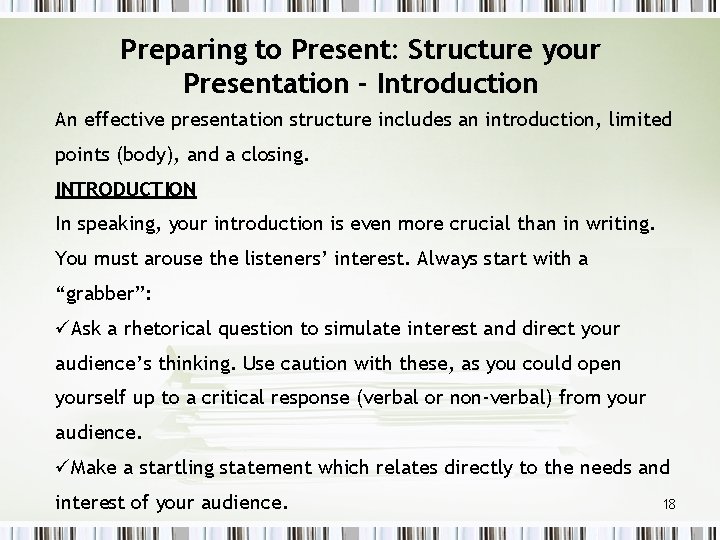 Preparing to Present: Structure your Presentation - Introduction

An effective presentation structure includes an introduction, limited points (body), and a closing.

INTRODUCTION

In speaking, your introduction is even more crucial than in writing. You must arouse the listeners' interest. Always start with a "grabber":

✓Ask a rhetorical question to simulate interest and direct your audience's thinking. Use caution with these, as you could open yourself up to a critical response (verbal or non-verbal) from your audience.

✓Make a startling statement which relates directly to the needs and interest of your audience.

18